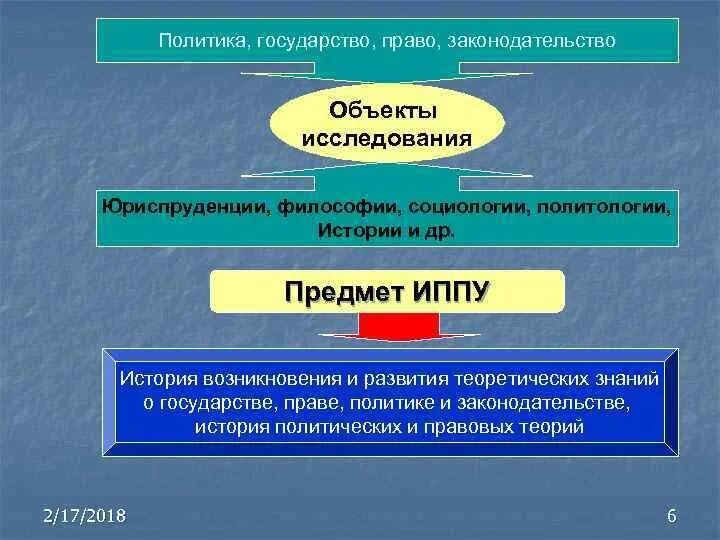 Политика, государство, право, законодательство

Объекты исследования

Юриспруденции, философии, социологии, политологии, Истории и др.

Предмет ИППУ

История возникновения и развития теоретических знаний о государстве, праве, политике и законодательстве, история политических и правовых теорий

2/17/2018

6